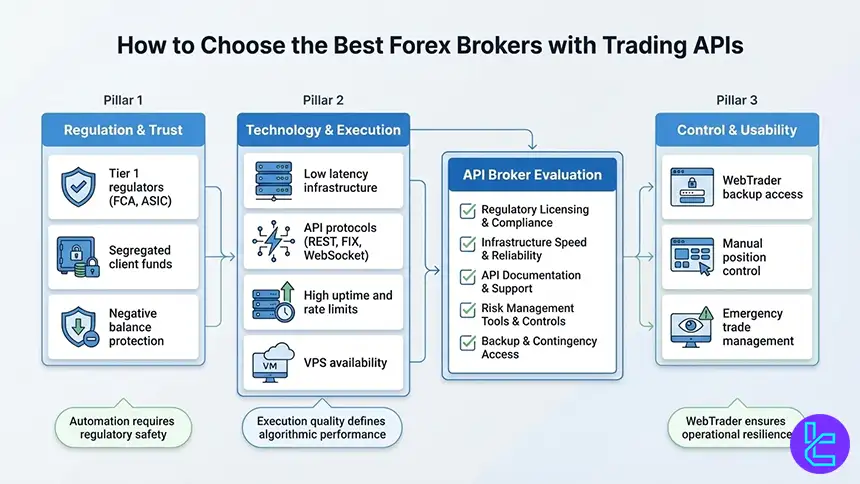 How to Choose the Best Forex Brokers with Trading APIs

Pillar 1

Regulation & Trust

Tier 1 regulators (FCA, ASIC)

Segregated client funds

Negative balance protection

Automation requires regulatory safety

Pillar 2

Technology & Execution

Low latency infrastructure

API protocols (REST, FIX, WebSocket)

High uptime and rate limits

VM

VPS availability

Execution quality defines algorithmic performance

API Broker Evaluation

Regulatory Licensing & Compliance

Infrastructure Speed & Reliability

API Documentation & Support

Risk Management Tools & Controls

Backup & Contingency Access

Pillar 3

Control & Usability

WebTrader backup access

Manual position control

Emergency trade management

WebTrader ensures operational resilience